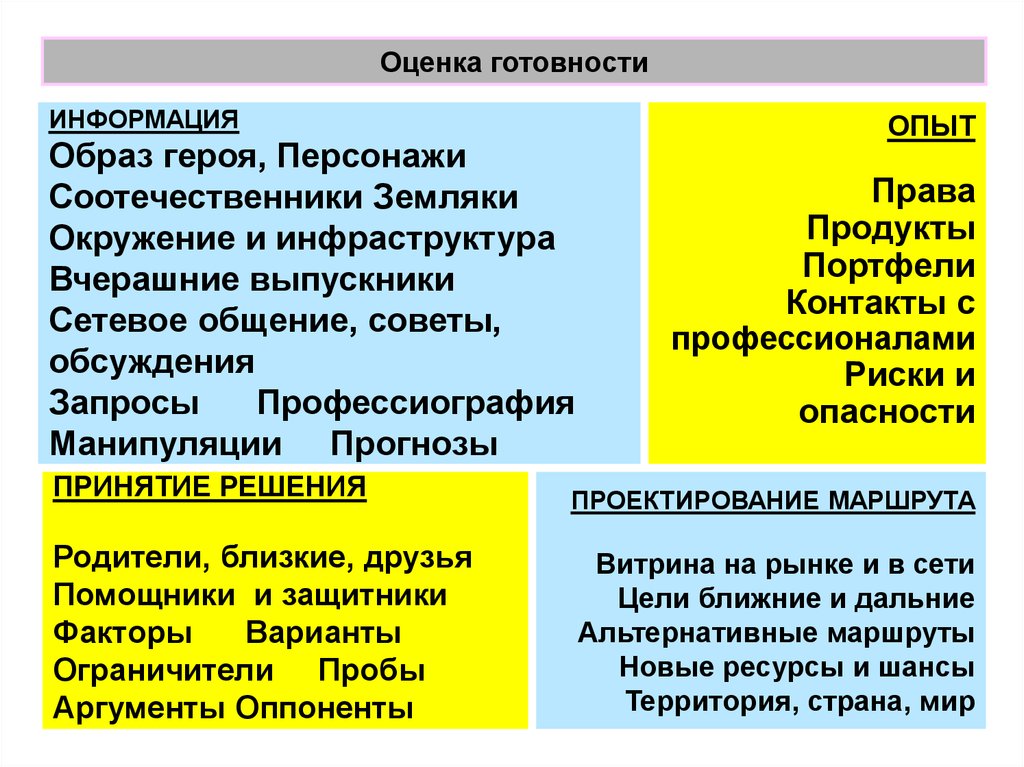 Оценка готовности

ИНФОРМАЦИЯ
Образ героя, Персонажи
Соотечественники Земляки
Окружение и инфраструктура
Вчерашние выпускники
Сетевое общение, советы, обсуждения
Запросы Профессиография
Манипуляции Прогнозы

ОПЫТ

Права
Продукты
Портфели
Контакты с профессионалами
Риски и опасности

ПРИНЯТИЕ РЕШЕНИЯ

Родители, близкие, друзья
Помощники и защитники
Факторы Варианты
Ограничители Пробы
Аргументы Оппоненты

ПРОЕКТИРОВАНИЕ МАРШРУТА

Витрина на рынке и в сети
Цели ближние и дальние
Альтернативные маршруты
Новые ресурсы и шансы
Территория, страна, мир